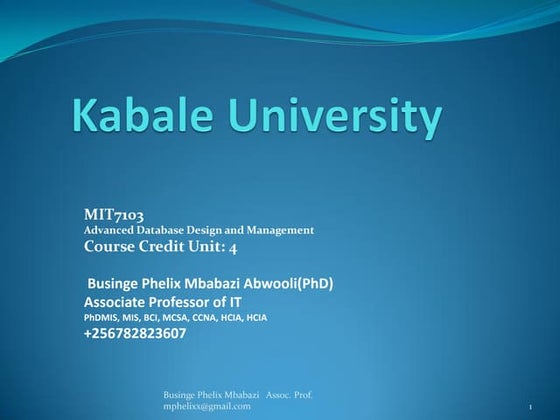 Kabale University

MIT7103
Advanced Database Design and Management
Course Credit Unit: 4

Businge Phelix Mbabazi Abwooli(PhD)
Associate Professor of IT
PhDMIS, MIS, BCI, MCSA, CCNA, HCIA, HCIA
+256782823607

Businge Phelix Mbabazi Assoc. Prof.
mphelixx@gmail.com

1